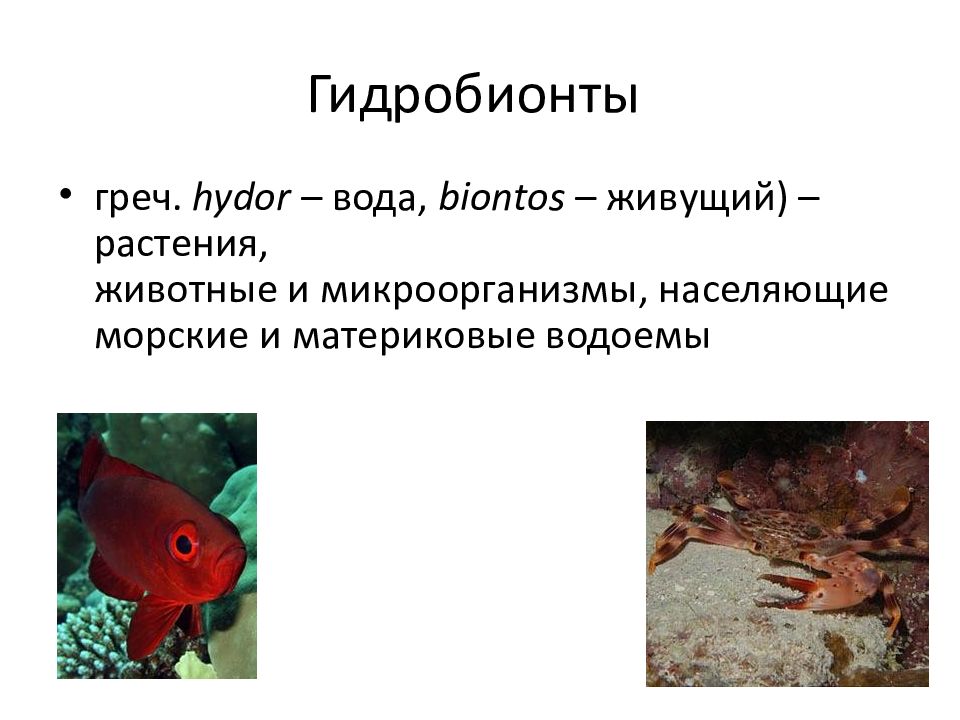 Гидробионты

• греч. hydor – вода, biontos – живущий) – растения,
животные и микроорганизмы, населяющие морские и материковые водоемы